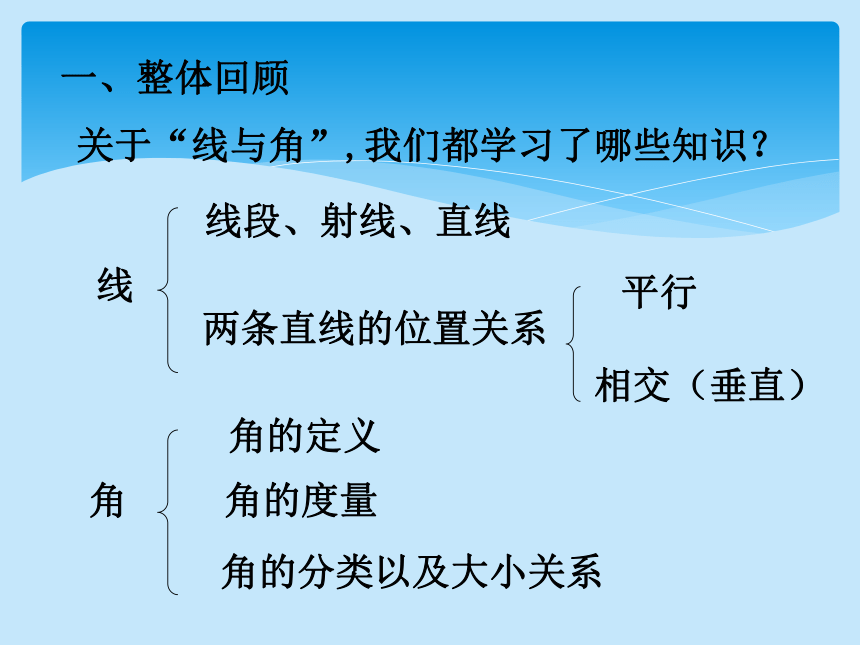 一、整体回顾

关于“线与角”，我们都学习了哪些知识？

线

线段、射线、直线

两条直线的位置关系

平行

相交（垂直）

角

角的定义

角的度量

角的分类以及大小关系